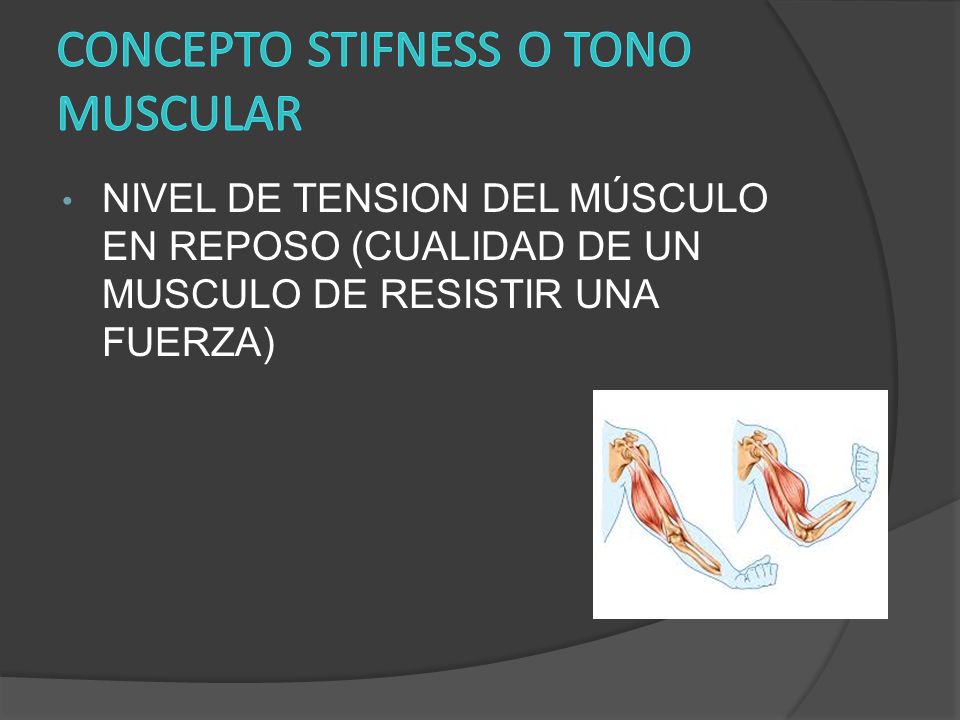 CONCEPTO STIFNESS O TONO MUSCULAR

• NIVEL DE TENSION DEL MÚSCULO EN REPOSO (CUALIDAD DE UN MUSCULO DE RESISTIR UNA FUERZA)